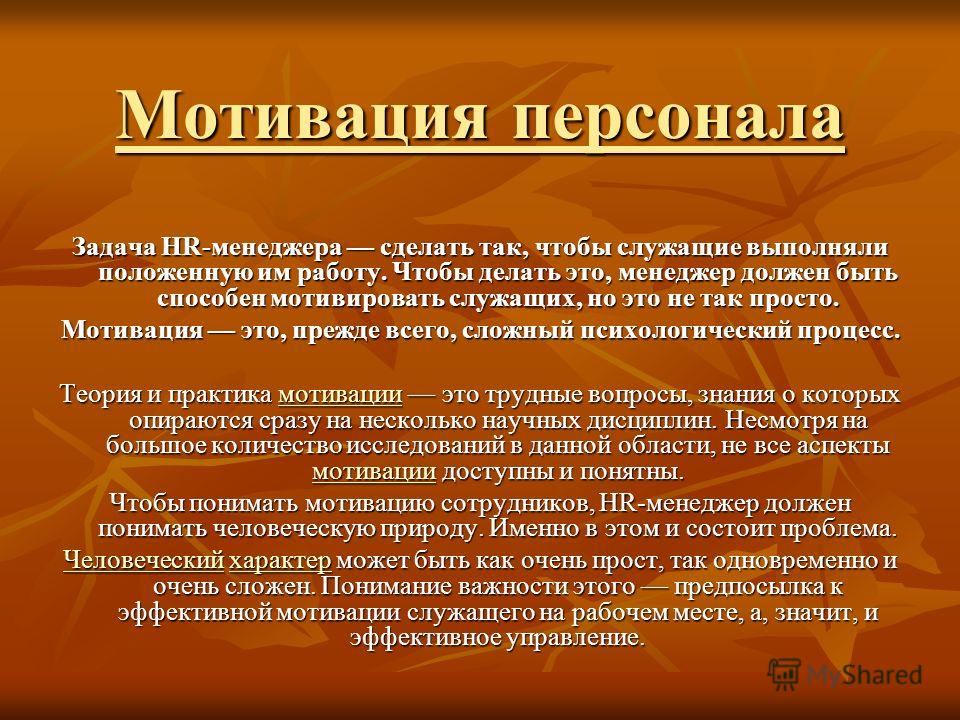 Мотивация персонала

Задача HR-менеджера — сделать так, чтобы служащие выполняли положенную им работу. Чтобы делать это, менеджер должен быть способен мотивировать служащих, но это не так просто.
Мотивация — это, прежде всего, сложный психологический процесс.

Теория и практика мотивации — это трудные вопросы, знания о которых опираются сразу на несколько научных дисциплин. Несмотря на большое количество исследований в данной области, не все аспекты мотивации доступны и понятны.
Чтобы понимать мотивацию сотрудников, HR-менеджер должен понимать человеческую природу. Именно в этом и состоит проблема.
Человеческий характер может быть как очень прост, так одновременно и очень сложен. Понимание важности этого — предпосылка к эффективной мотивации служащего на рабочем месте, а, значит, и эффективное управление.

MyShared